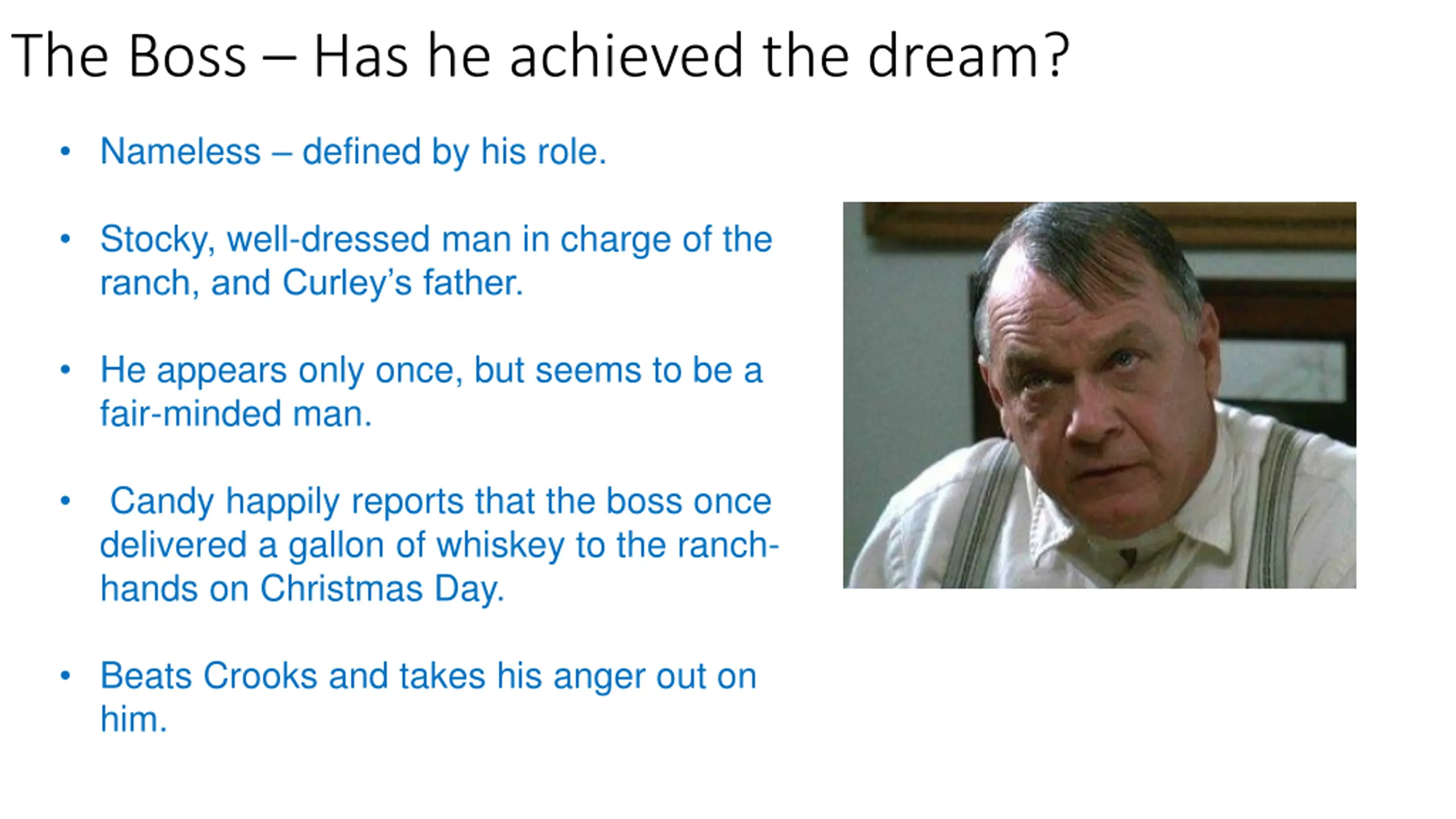 The Boss – Has he achieved the dream?

• Nameless – defined by his role.

• Stocky, well-dressed man in charge of the ranch, and Curley's father.

• He appears only once, but seems to be a fair-minded man.

• Candy happily reports that the boss once delivered a gallon of whiskey to the ranch-hands on Christmas Day.

• Beats Crooks and takes his anger out on him.